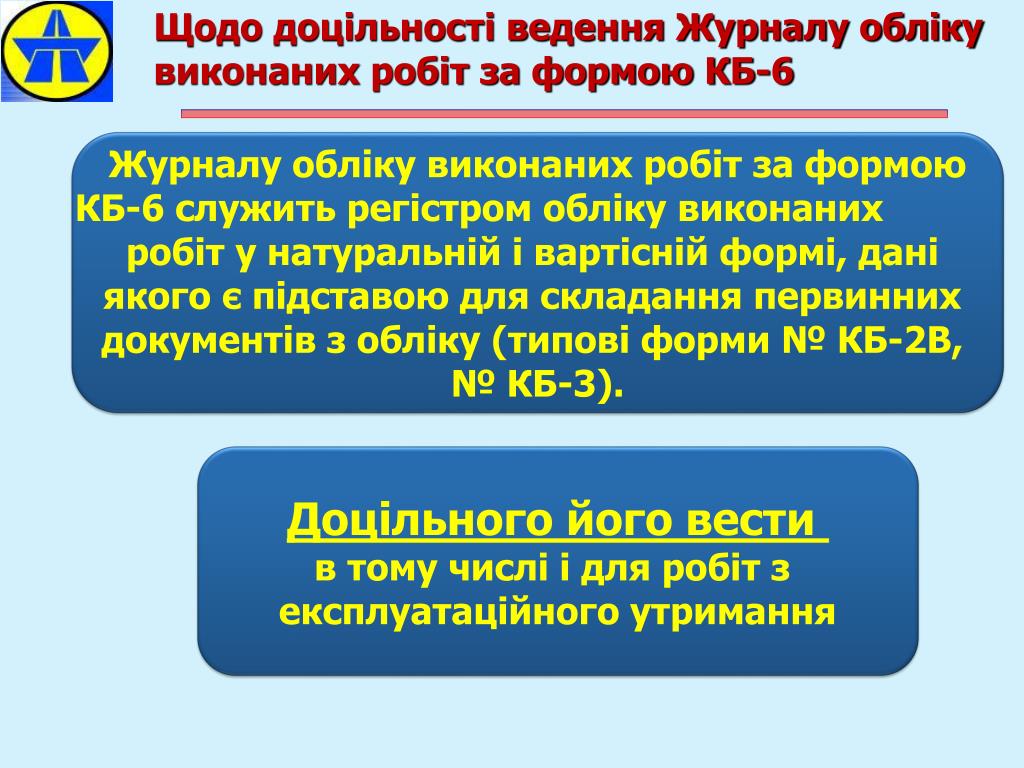 Щодо доцільності ведення Журналу обліку виконаних робіт за формою КБ-6

Журналу обліку виконаних робіт за формою КБ-6 служить регістром обліку виконаних робіт у натуральній і вартісній формі, дані якого є підставою для складання первинних документів з обліку (типові форми № КБ-2В, № КБ-3).

Доцільного його вести
в тому числі і для робіт з експлуатаційного утримання